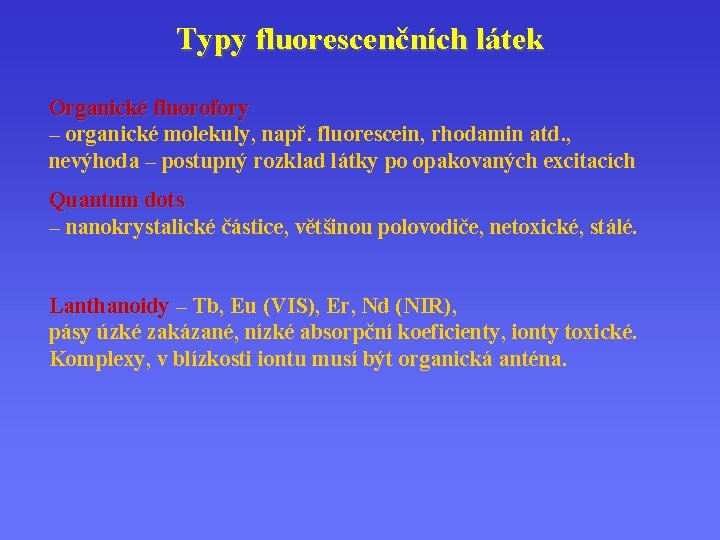 Typy fluorescenčních látek

Organické fluorofory
– organické molekuly, např. fluorescein, rhodamin atd.,
nevýhoda – postupný rozklad látky po opakovaných excitacích

Quantum dots
– nanokrystalické částice, většinou polovodiče, netoxické, stálé.

Lanthanoidy – Tb, Eu (VIS), Er, Nd (NIR),
pásy úzké zakázané, nízké absorpční koeficienty, ionty toxické.
Komplexy, v blízkosti iontu musí být organická anténa.